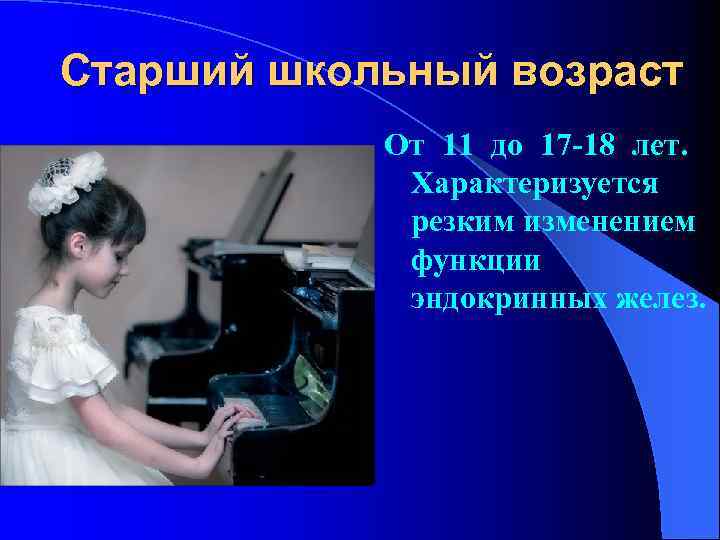 Старший школьный возраст

От 11 до 17-18 лет. Характеризуется резким изменением функции эндокринных желез.